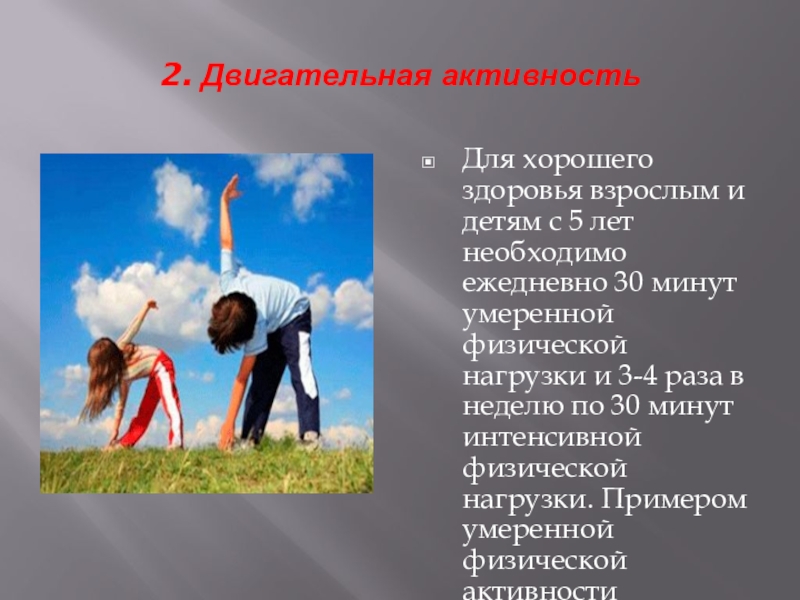 2. Двигательная активность

Для хорошего здоровья взрослым и детям с 5 лет необходимо ежедневно 30 минут умеренной физической нагрузки и 3-4 раза в неделю по 30 минут интенсивной физической нагрузки. Примером умеренной физической активности